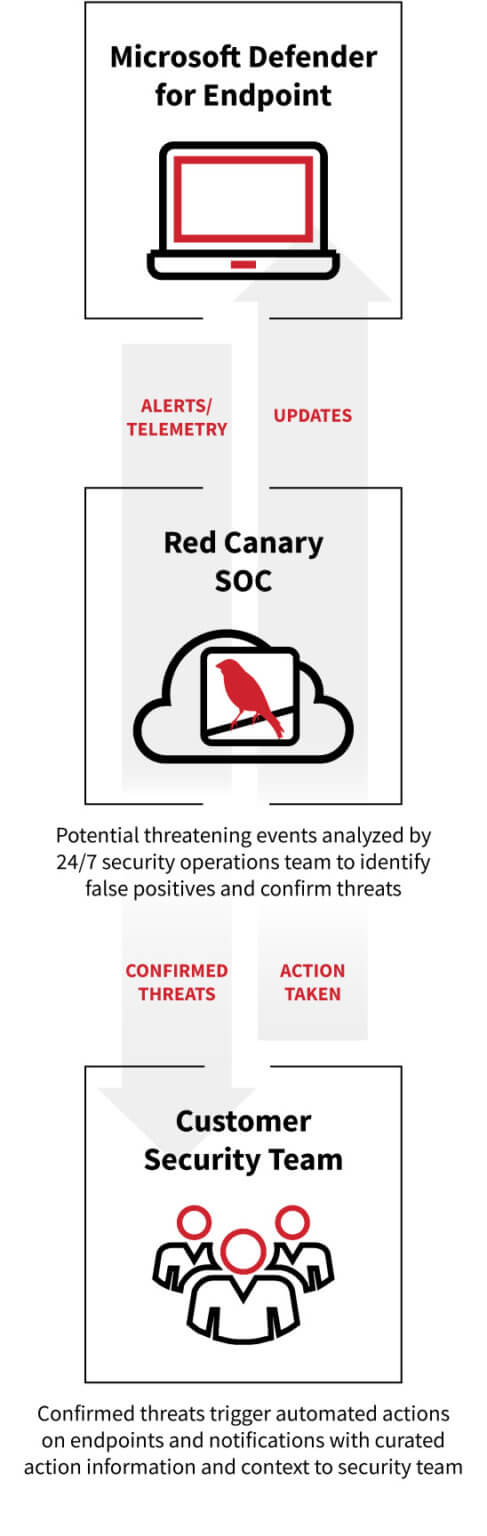 Microsoft Defender for Endpoint

ALERTS/ TELEMETRY

UPDATES

Red Canary SOC

Potential threatening events analyzed by 24/7 security operations team to identify false positives and confirm threats

CONFIRMED THREATS

ACTION TAKEN

Customer Security Team

Confirmed threats trigger automated actions on endpoints and notifications with curated action information and context to security team